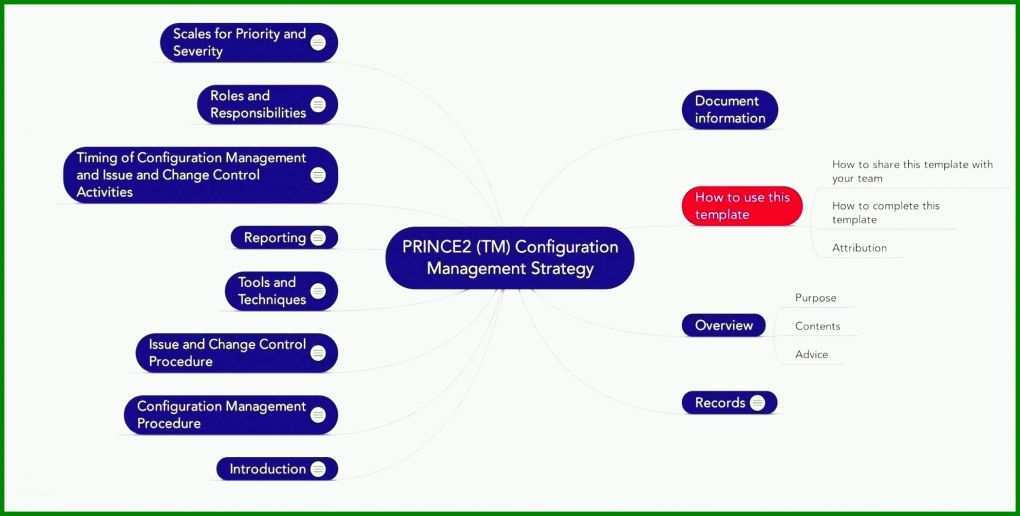 PRINCE2 (TM) Configuration Management Strategy

Scales for Priority and Severity

Roles and Responsibilities

Timing of Configuration Management and Issue and Change Control Activities

Reporting

Tools and Techniques

Issue and Change Control Procedure

Configuration Management Procedure

Introduction

Document information

How to use this template

How to share this template with your team

How to complete this template

Attribution

Overview

Purpose

Contents

Advice

Records